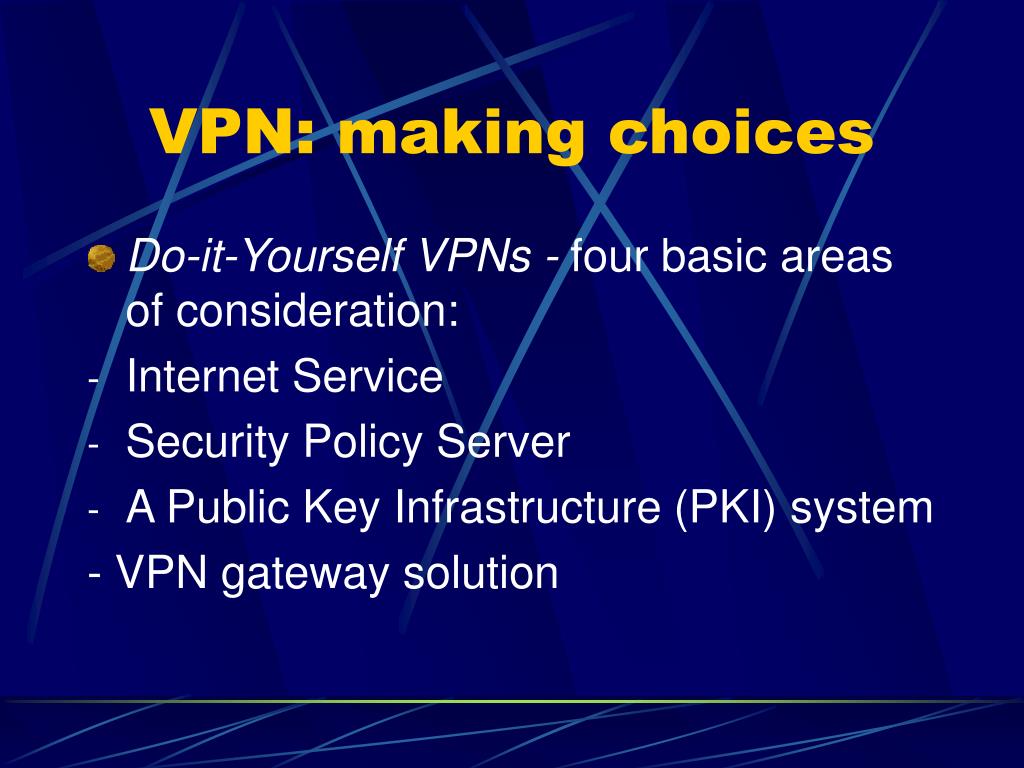 VPN: making choices

Do-it-Yourself VPNs - four basic areas of consideration:

- Internet Service
- Security Policy Server
- A Public Key Infrastructure (PKI) system
- VPN gateway solution